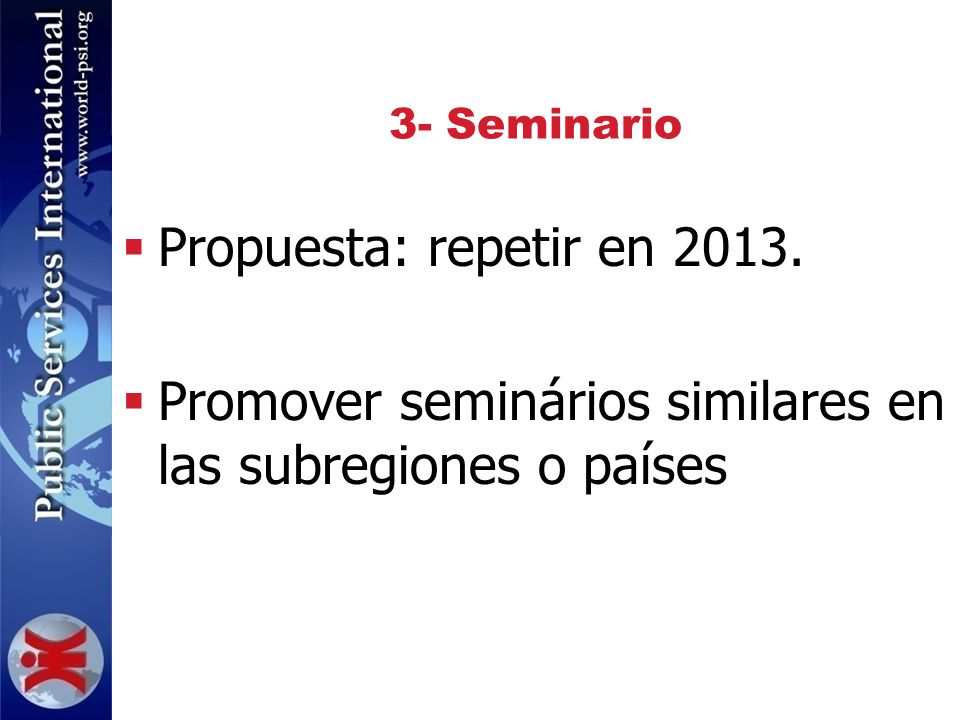 Public Services International
www.world-psi.org

3- Seminario

▪ Propuesta: repetir en 2013.

▪ Promover seminários similares en las subregiones o países